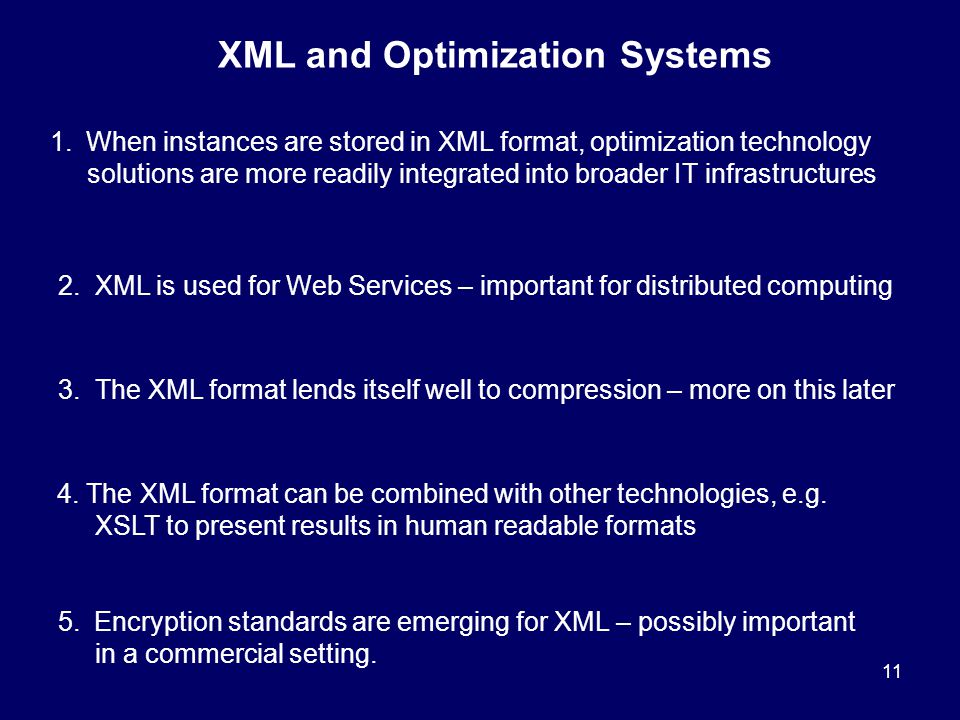 XML and Optimization Systems

1. When instances are stored in XML format, optimization technology solutions are more readily integrated into broader IT infrastructures

2. XML is used for Web Services – important for distributed computing

3. The XML format lends itself well to compression – more on this later

4. The XML format can be combined with other technologies, e.g. XSLT to present results in human readable formats

5. Encryption standards are emerging for XML – possibly important in a commercial setting.

11